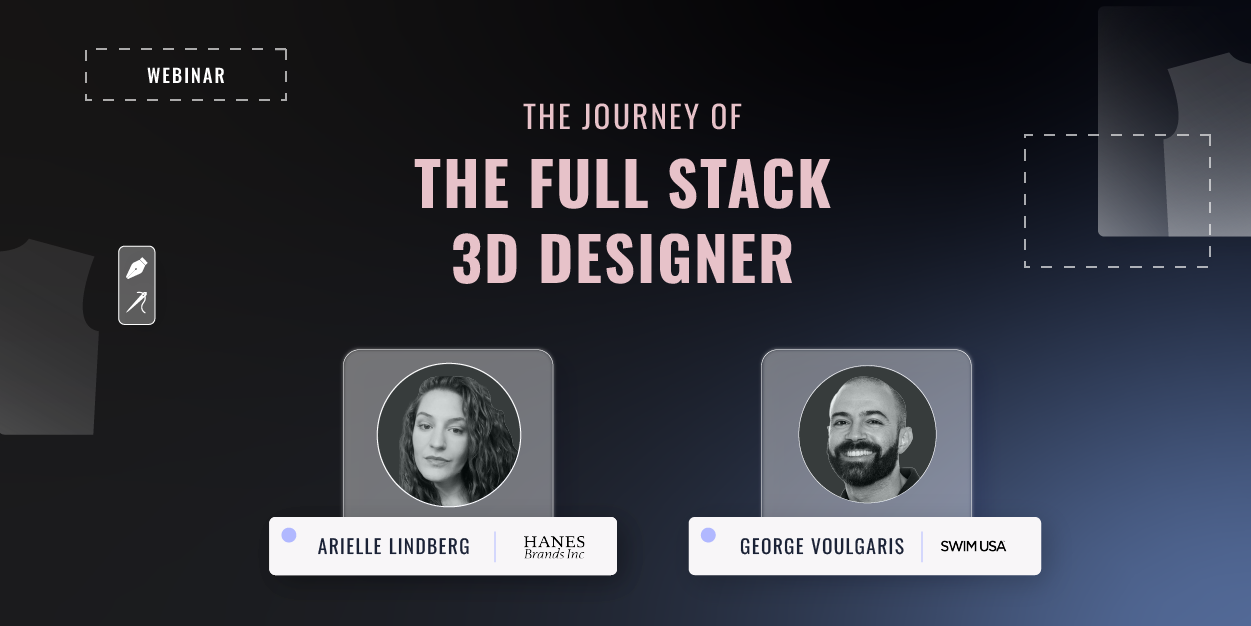 WEBINAR

THE JOURNEY OF

THE FULL STACK 3D DESIGNER

ARIELLE LINDBERG

HANES Brands Inc

GEORGE VOULGARIS

SWIM USA